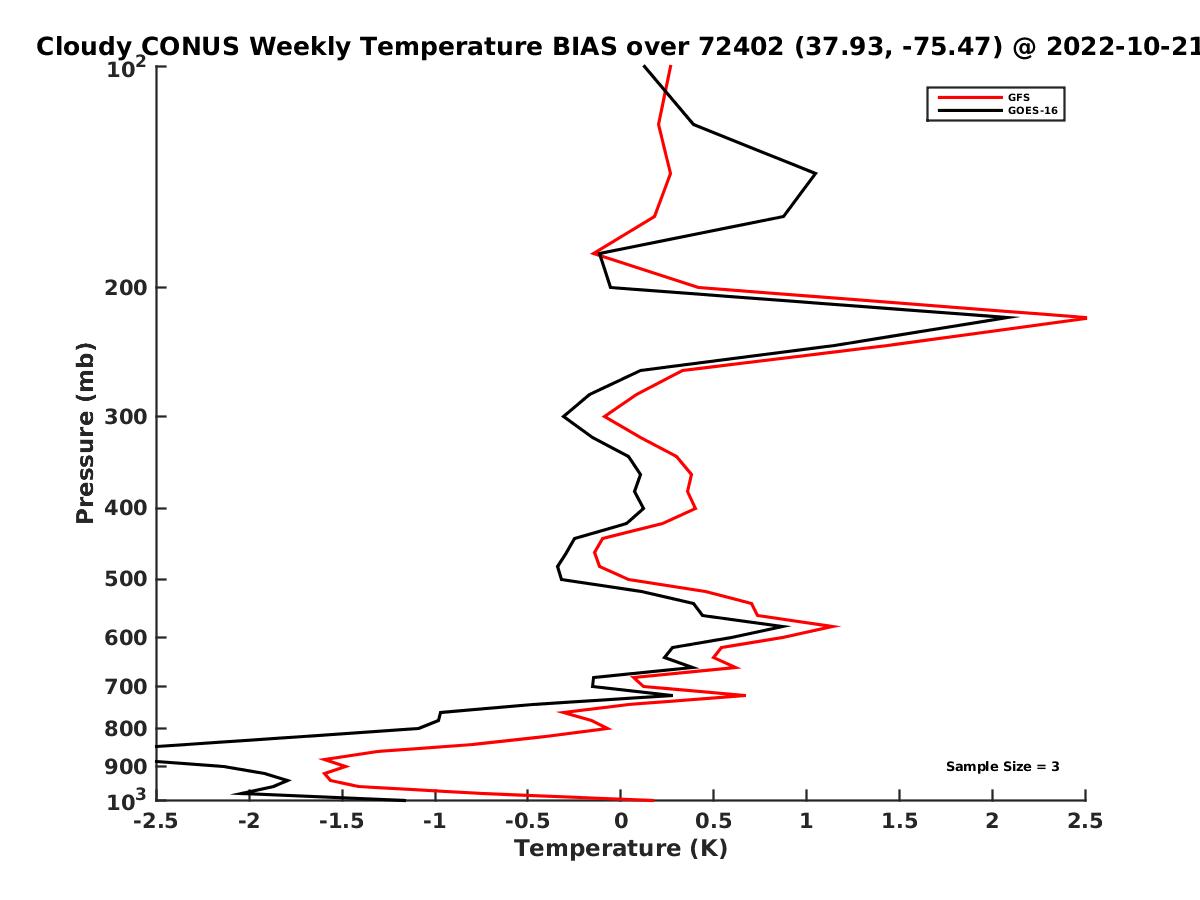 Cloudy CONUS Weekly Temperature BIAS over 72402 (37.93, -75.47) @ 2022-10-21

GFS
GOES-16

Pressure (mb)

$10^2$
200
300
400
500
600
700
800
900
$10^3$

Sample Size = 3

-2.5 -2 -1.5 -1 -0.5 0 0.5 1 1.5 2 2.5

Temperature (K)